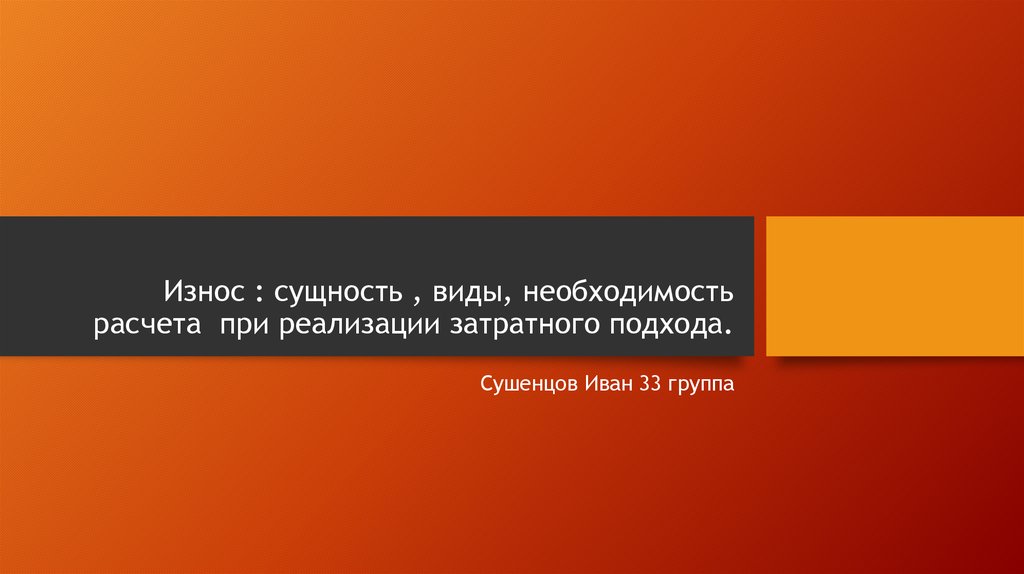 Износ : сущность , виды, необходимость расчета при реализации затратного подхода.

Сушенцов Иван 33 группа